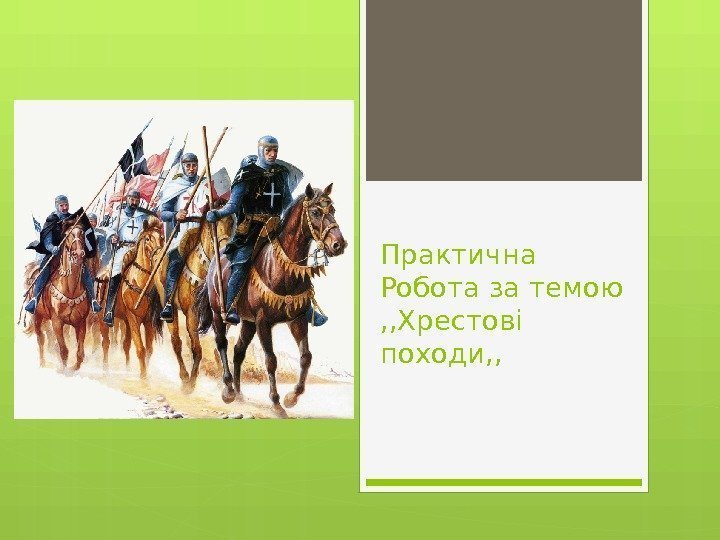 Практична Робота за темою ,,Хрестові походи,,